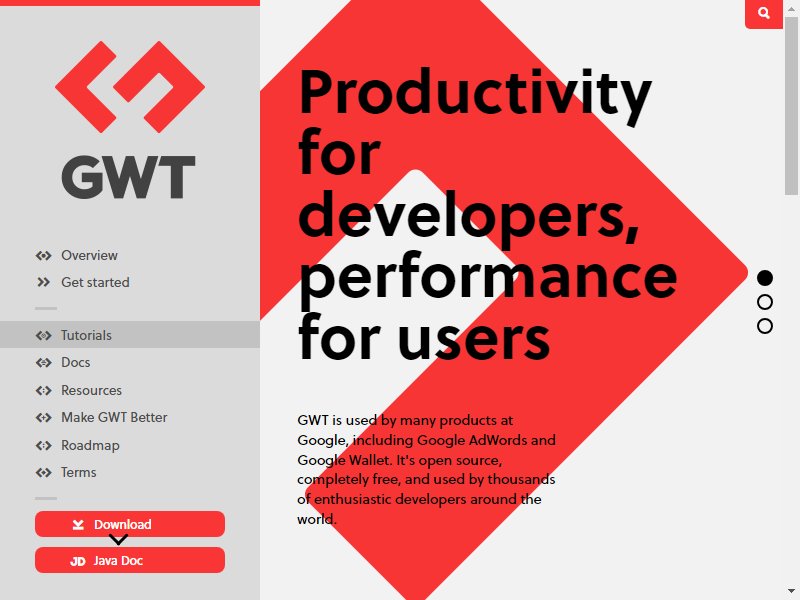 GWT

Overview
Get started

Tutorials
Docs
Resources
Make GWT Better
Roadmap
Terms

Download
JD Java Doc

Productivity for developers, performance for users

GWT is used by many products at Google, including Google AdWords and Google Wallet. It's open source, completely free, and used by thousands of enthusiastic developers around the world.